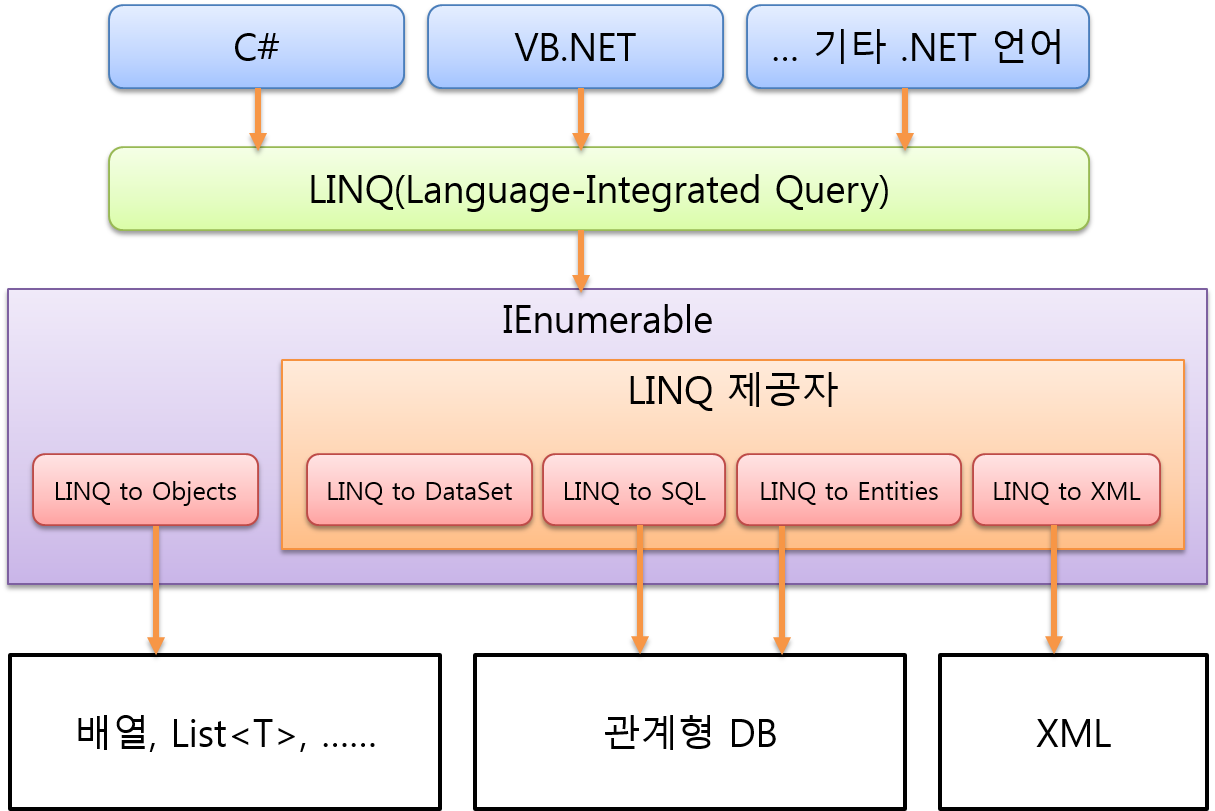 C#

VB.NET

... 기타 .NET 언어

LINQ(Language-Integrated Query)

IEnumerable

LINQ 제공자

LINQ to Objects

LINQ to DataSet

LINQ to SQL

LINQ to Entities

LINQ to XML

배열, List<T>, ......

관계형 DB

XML